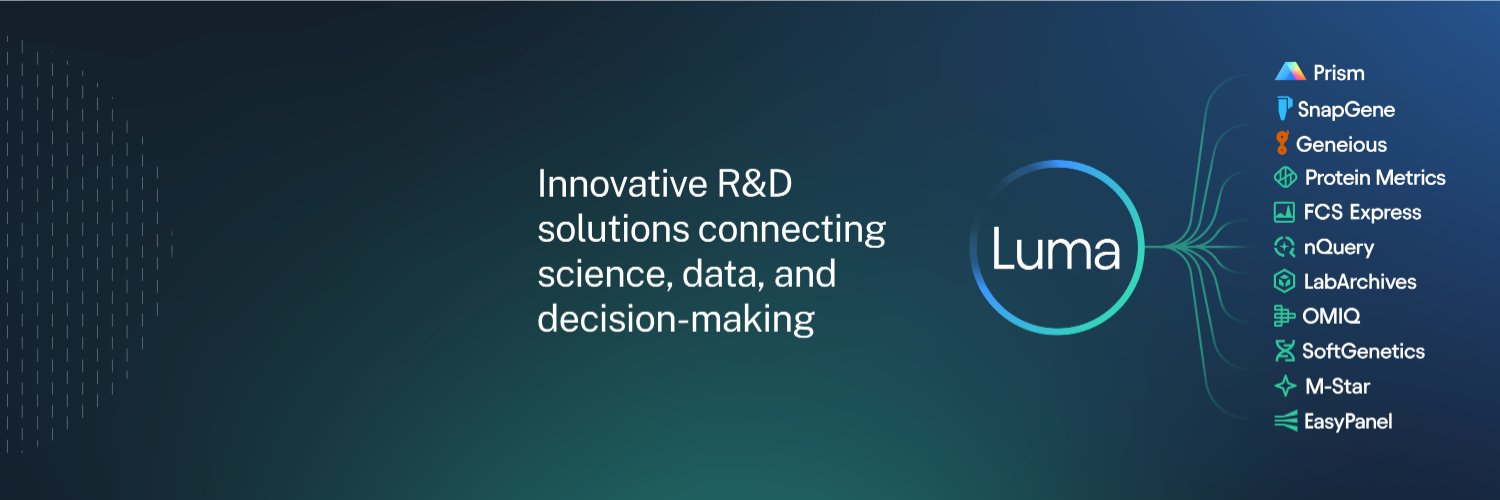 Innovative R&D solutions connecting science, data, and decision-making

Luma

Prism
SnapGene
Geneious
Protein Metrics
FCS Express
nQuery
LabArchives
OMIQ
SoftGenetics
M-Star
EasyPanel